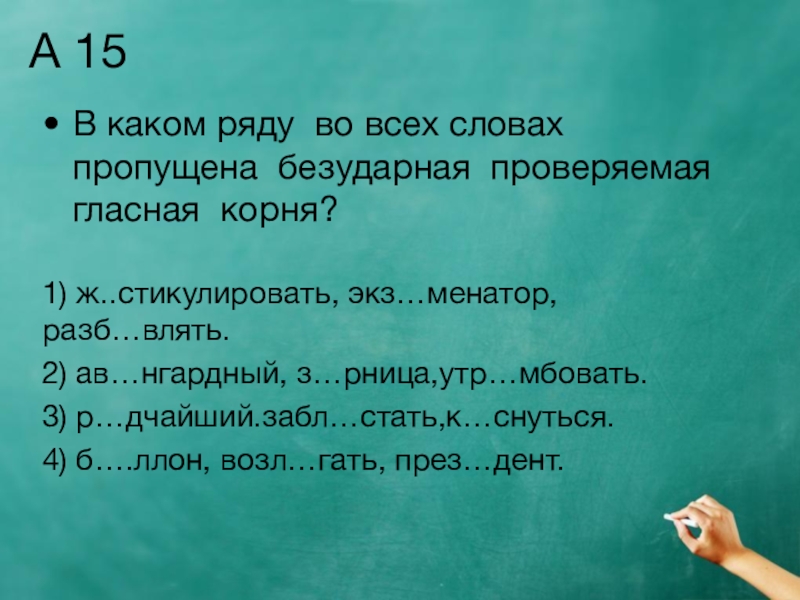 А 15

• В каком ряду во всех словах пропущена безударная проверяемая гласная корня?

1) ж..стикулировать, экз…менатор, разб…влять.

2) ав…нгардный, з…рница,утр…мбовать.

3) р…дчайший.забл…стать,к…снуться.

4) б….ллон, возл…гать, през…дент.